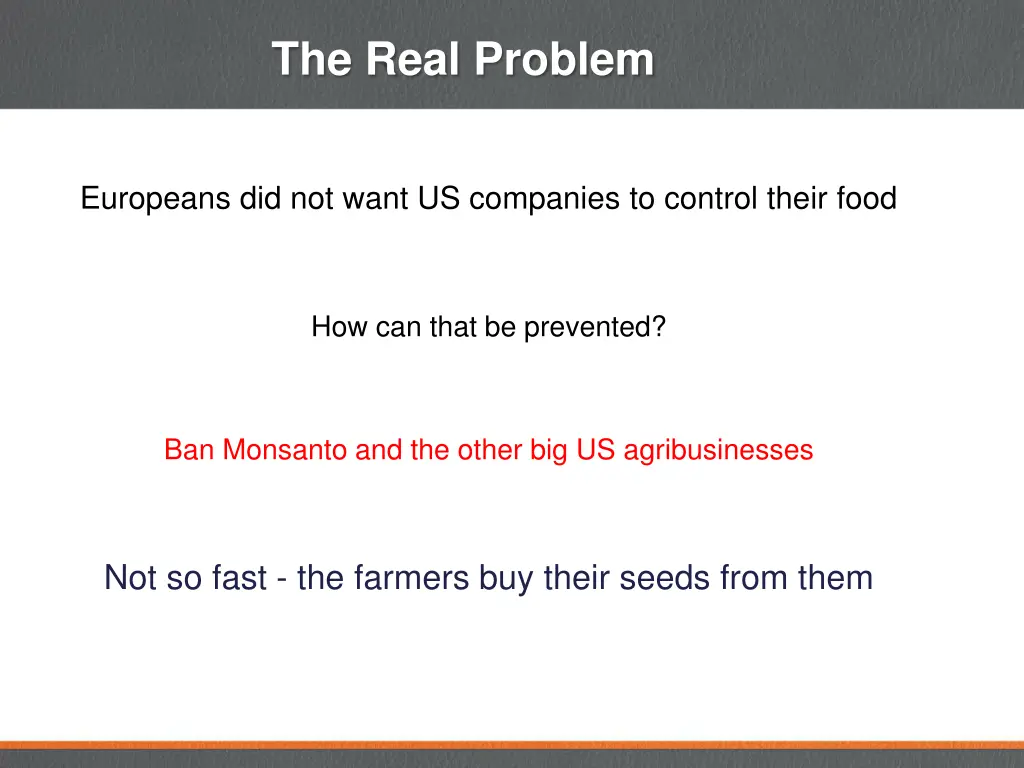 The Real Problem

Europeans did not want US companies to control their food

How can that be prevented?

Ban Monsanto and the other big US agribusinesses

Not so fast - the farmers buy their seeds from them